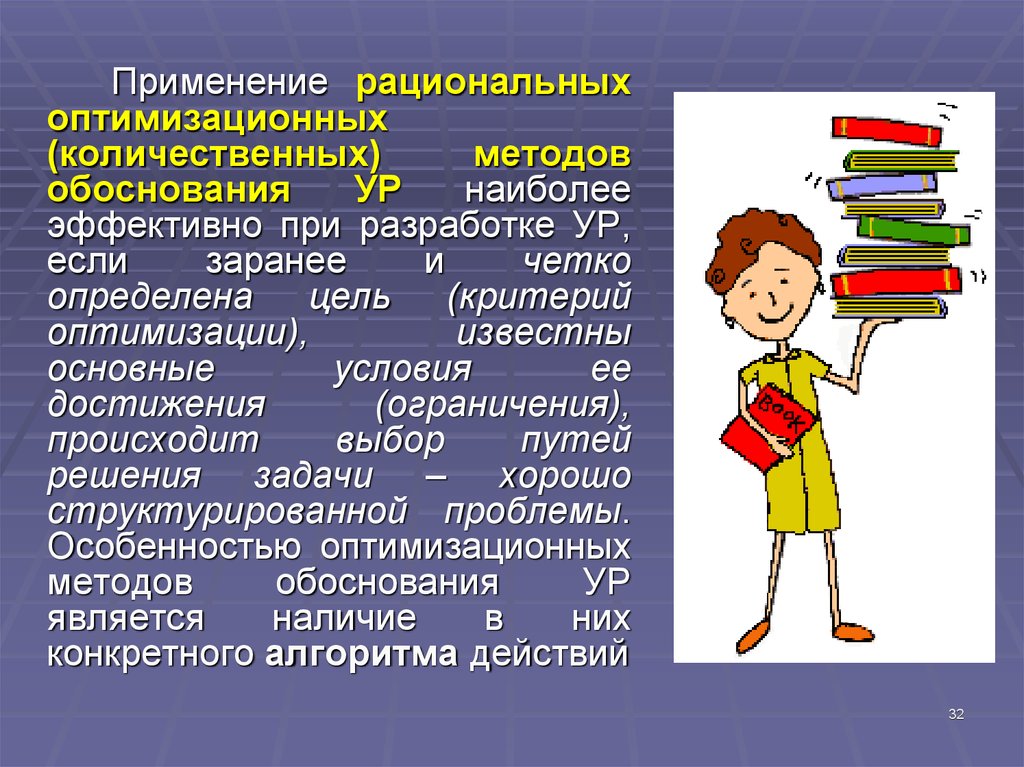 Применение рациональных оптимизационных (количественных) методов обоснования УР наиболее эффективно при разработке УР, если заранее и четко определена цель (критерий оптимизации), известны основные условия ее достижения (ограничения), происходит выбор путей решения задачи – хорошо структурированной проблемы. Особенностью оптимизационных методов обоснования УР является наличие в них конкретного алгоритма действий

Book

32